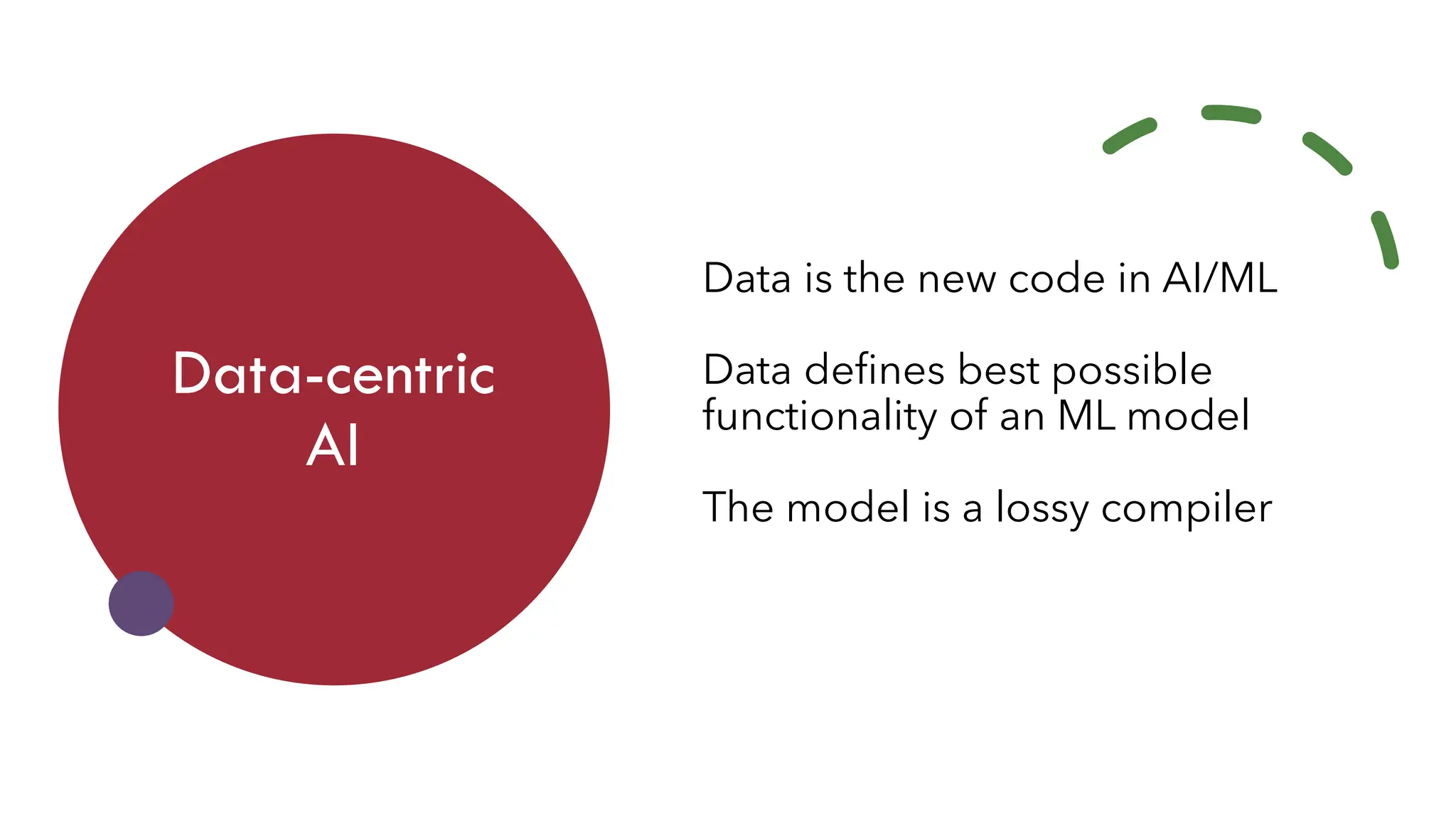 Data-centric AI

Data is the new code in AI/ML

Data defines best possible functionality of an ML model

The model is a lossy compiler